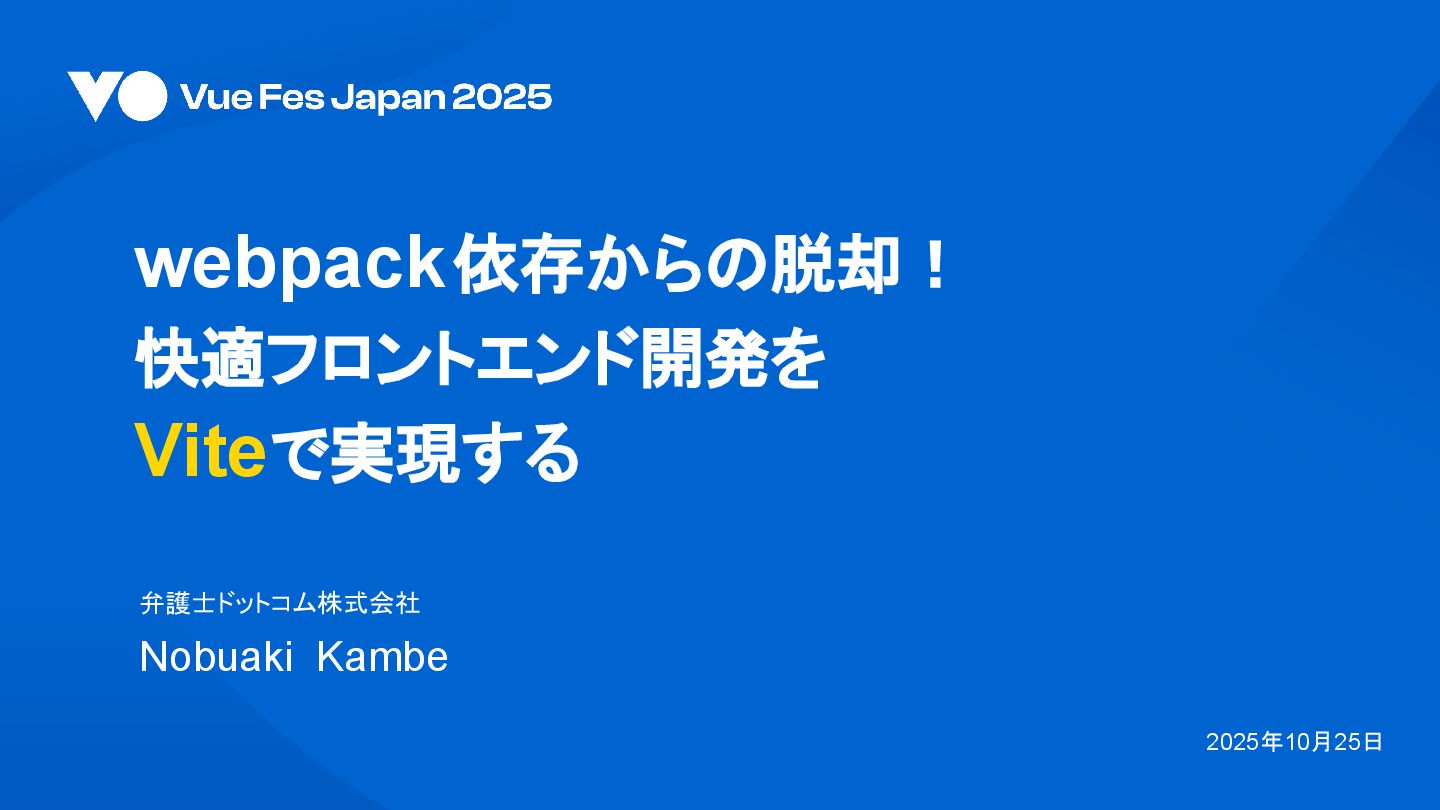 Vue Fes Japan 2025

webpack依存からの脱却！
快適フロントエンド開発を
Viteで実現する

弁護士ドットコム株式会社
Nobuaki Kambe

2025年10月25日